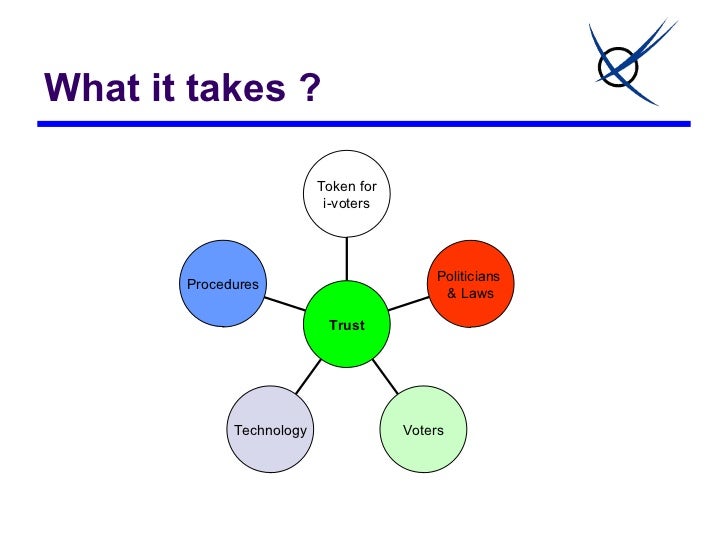 What it takes ?

Token for i-voters

Procedures

Politicians & Laws

Trust

Technology

Voters